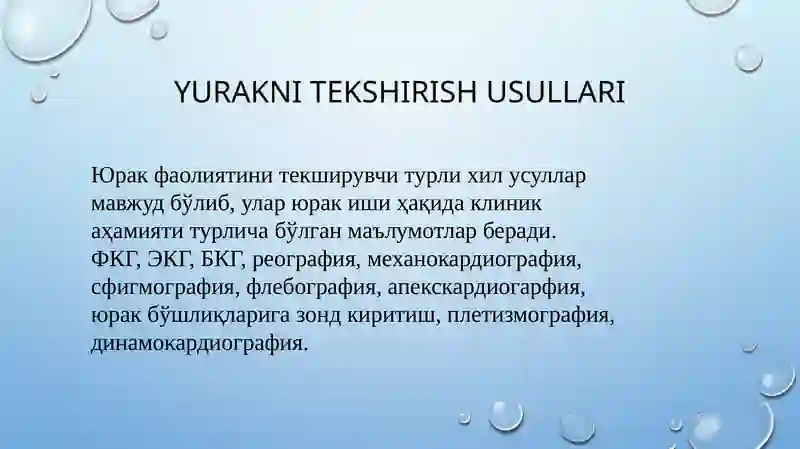 YURAKNI TEKSHIRISH USULLARI

Юрак фаолиятини текширувчи турли хил усуллар мавжуд бўлиб, улар юрак иши ҳақида клиник аҳамияти турлича бўлган маълумотлар беради. ФКГ, ЭКГ, БКГ, реография, механокардиография, сфигмография, флебография, апекскардиогарфия, юрак бўшлиқларига зонд киритиш, плетизмография, динамокардиография.